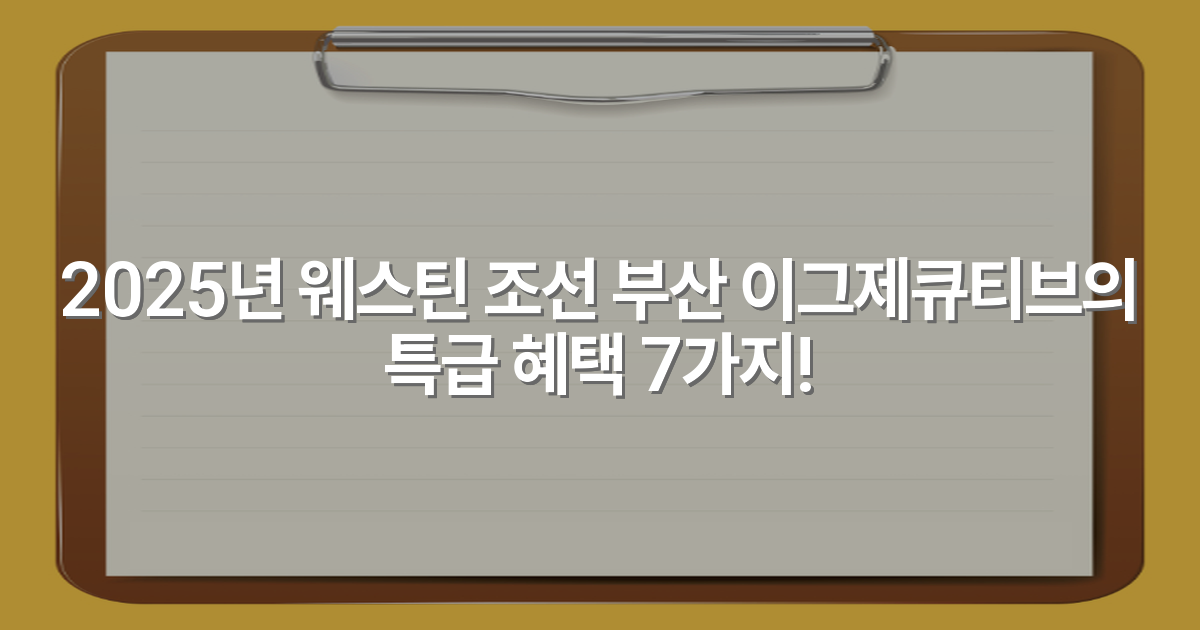 2025년 웨스틴 조선 부산 이그제큐티브의 특급 혜택 7가지!